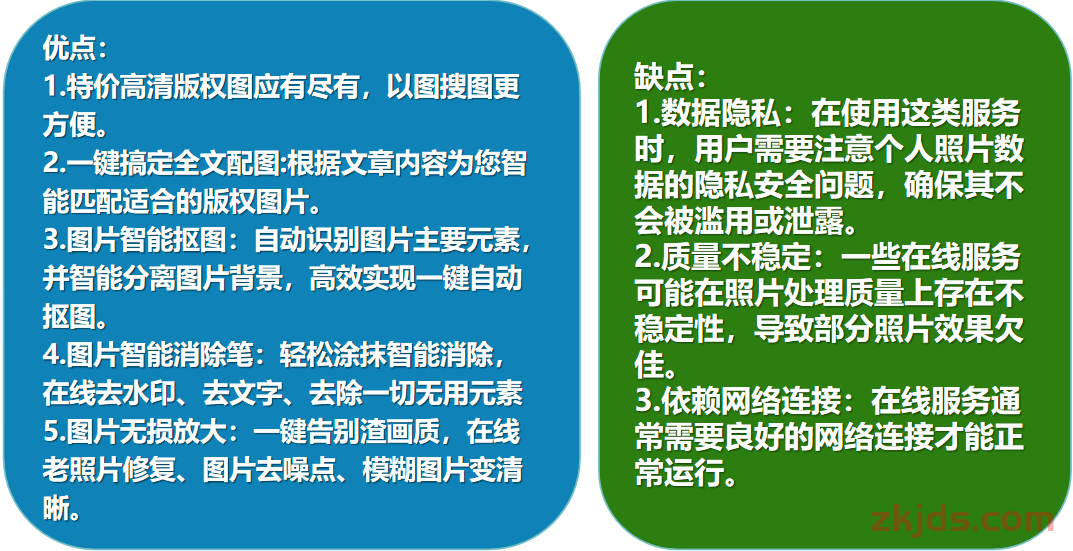 优点：
1.特价高清版权图应有尽有，以图搜图更方便。
2.一键搞定全文配图:根据文章内容为您智能匹配适合的版权图片。
3.图片智能抠图：自动识别图片主要元素，并智能分离图片背景，高效实现一键自动抠图。
4.图片智能消除笔：轻松涂抹智能消除，在线去水印、去文字、去除一切无用元素
5.图片无损放大：一键告别渣画质，在线老照片修复、图片去噪点、模糊图片变清晰。

缺点：
1.数据隐私：在使用这类服务时，用户需要注意个人照片数据的隐私安全问题，确保其不会被滥用或泄露。
2.质量不稳定：一些在线服务可能在照片处理质量上存在不稳定性，导致部分照片效果欠佳。
3.依赖网络连接：在线服务通常需要良好的网络连接才能正常运行。

zkjds.com